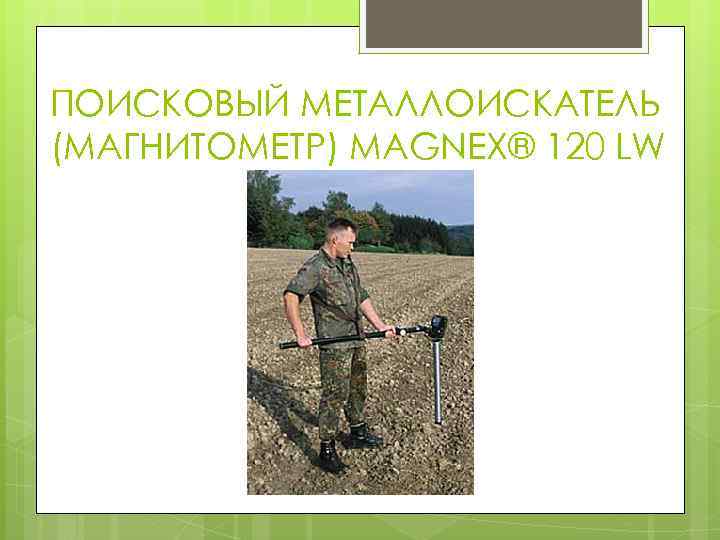 ПОИСКОВЫЙ МЕТАЛЛОИСКАТЕЛЬ (МАГНИТОМЕТР) MAGNEX® 120 LW